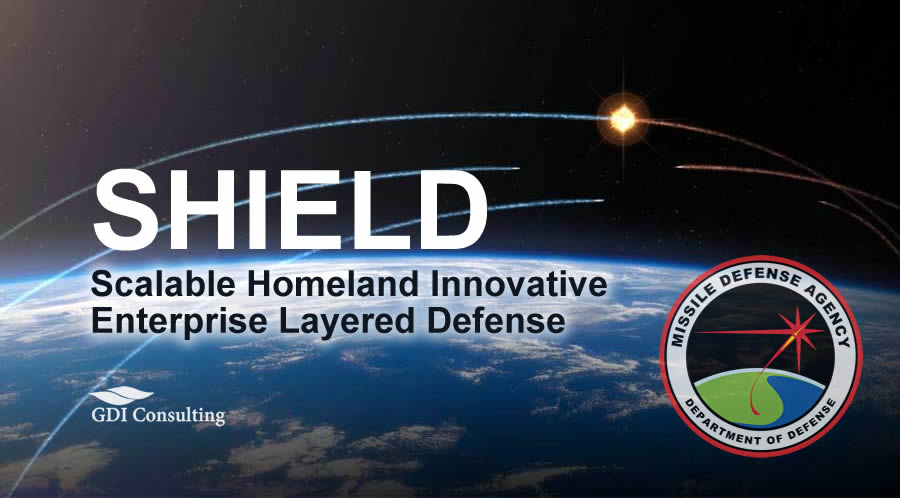 SHIELD

Scalable Homeland Innovative Enterprise Layered Defense

GDI Consulting

MISSILE DEFENSE AGENCY

DEPARTMENT OF DEFENSE